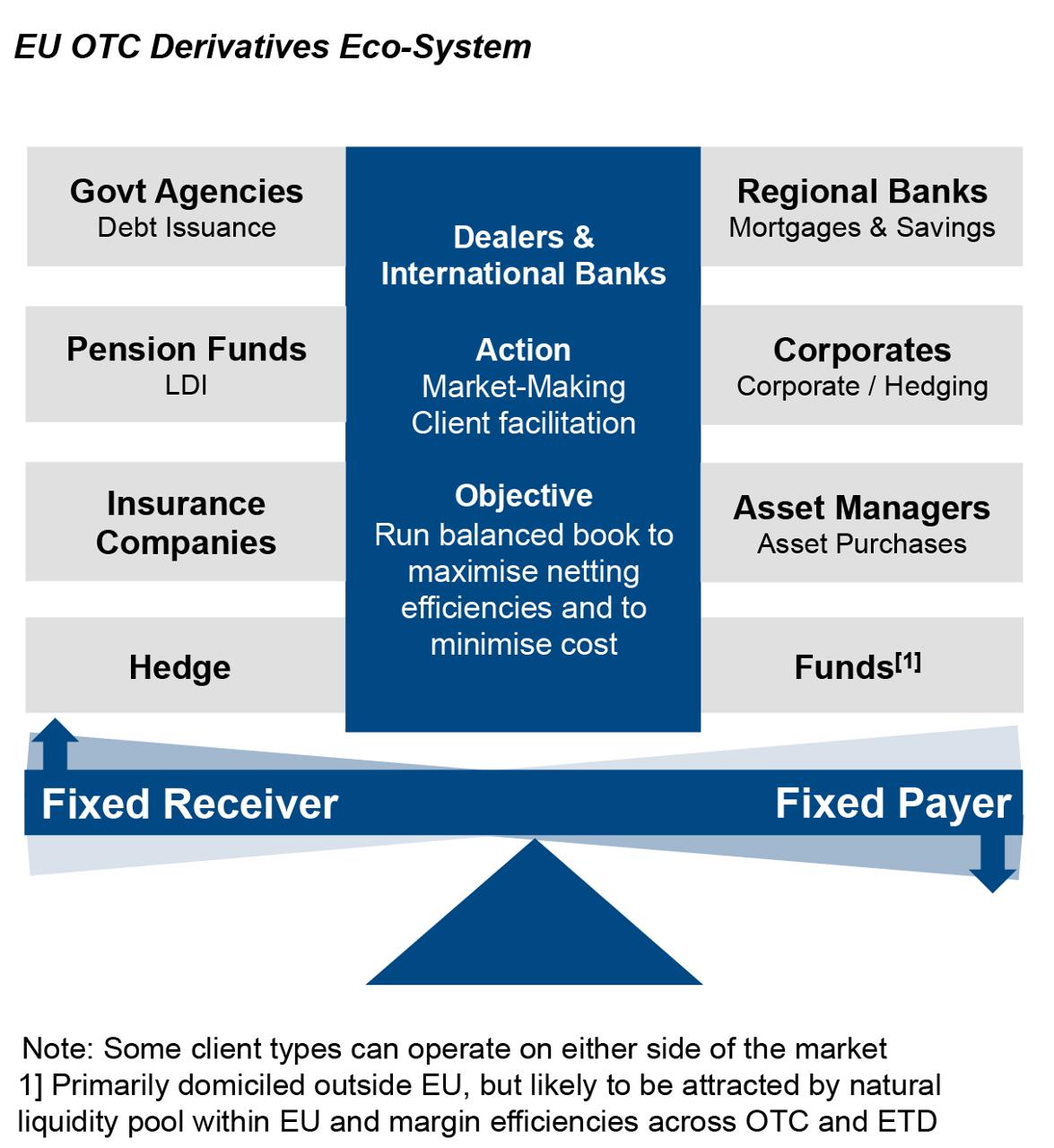 EU OTC Derivatives Eco-System

Govt Agencies
Debt Issuance

Pension Funds
LDI

Insurance Companies

Hedge

Dealers & International Banks

Action
Market-Making
Client facilitation

Objective
Run balanced book to maximise netting efficiencies and to minimise cost

Regional Banks
Mortgages & Savings

Corporates
Corporate / Hedging

Asset Managers
Asset Purchases

Funds$^{[1]}$

Fixed Receiver

Fixed Payer

Note: Some client types can operate on either side of the market
1] Primarily domiciled outside EU, but likely to be attracted by natural liquidity pool within EU and margin efficiencies across OTC and ETD